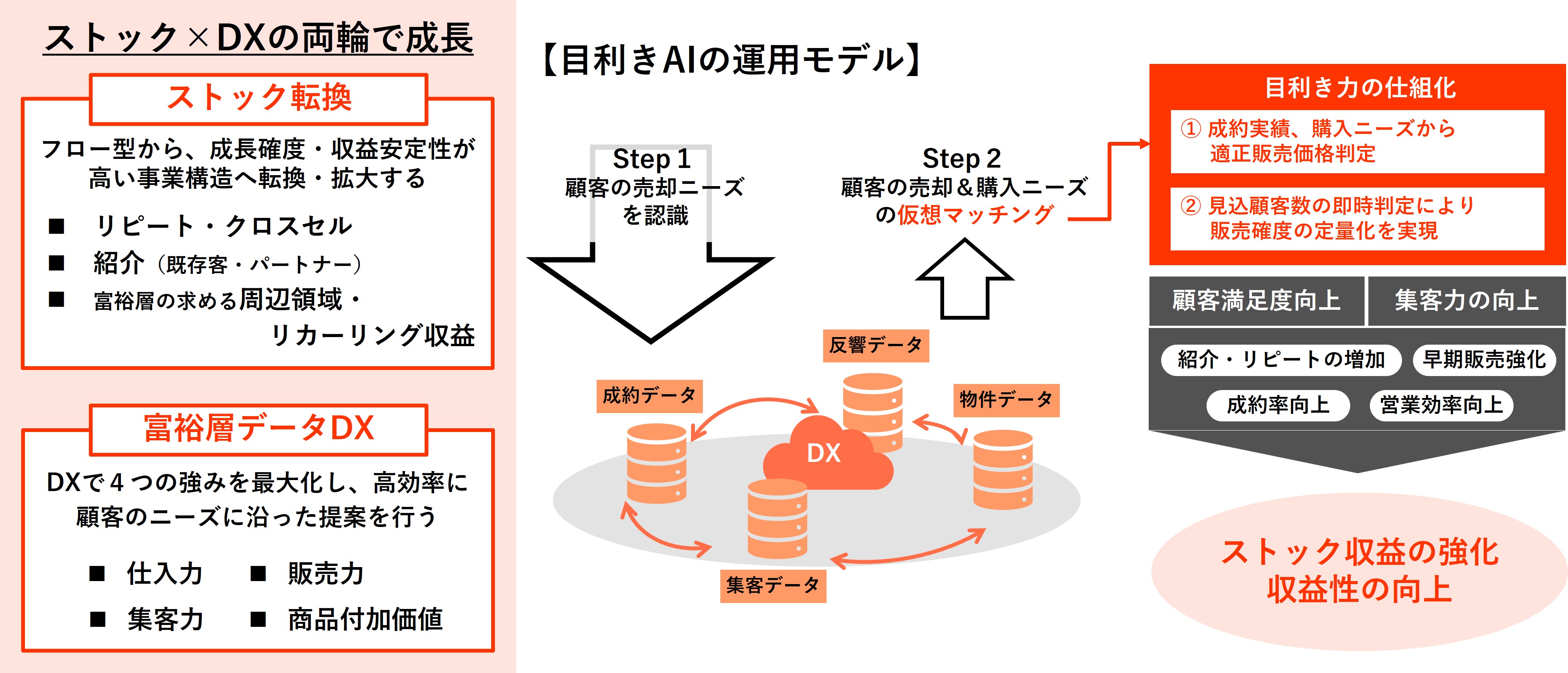 ストック×DXの両輪で成長

ストック転換

フロー型から、成長確度・収益安定性が高い事業構造へ転換・拡大する

■ リピート・クロスセル
■ 紹介（既存客・パートナー）
■ 富裕層の求める周辺領域・リカーリング収益

富裕層データDX

DXで４つの強みを最大化し、高効率に顧客のニーズに沿った提案を行う

■ 仕入力 ■ 販売力
■ 集客力 ■ 商品付加価値

【目利きAIの運用モデル】

Step 1
顧客の売却ニーズを認識

Step 2
顧客の売却＆購入ニーズの仮想マッチング

反響データ
成約データ
物件データ
DX
集客データ

目利き力の仕組化
① 成約実績、購入ニーズから適正販売価格判定
② 見込顧客数の即時判定により販売確度の定量化を実現

顧客満足度向上
集客力の向上

紹介・リピートの増加
早期販売強化
成約率向上
営業効率向上

ストック収益の強化
収益性の向上